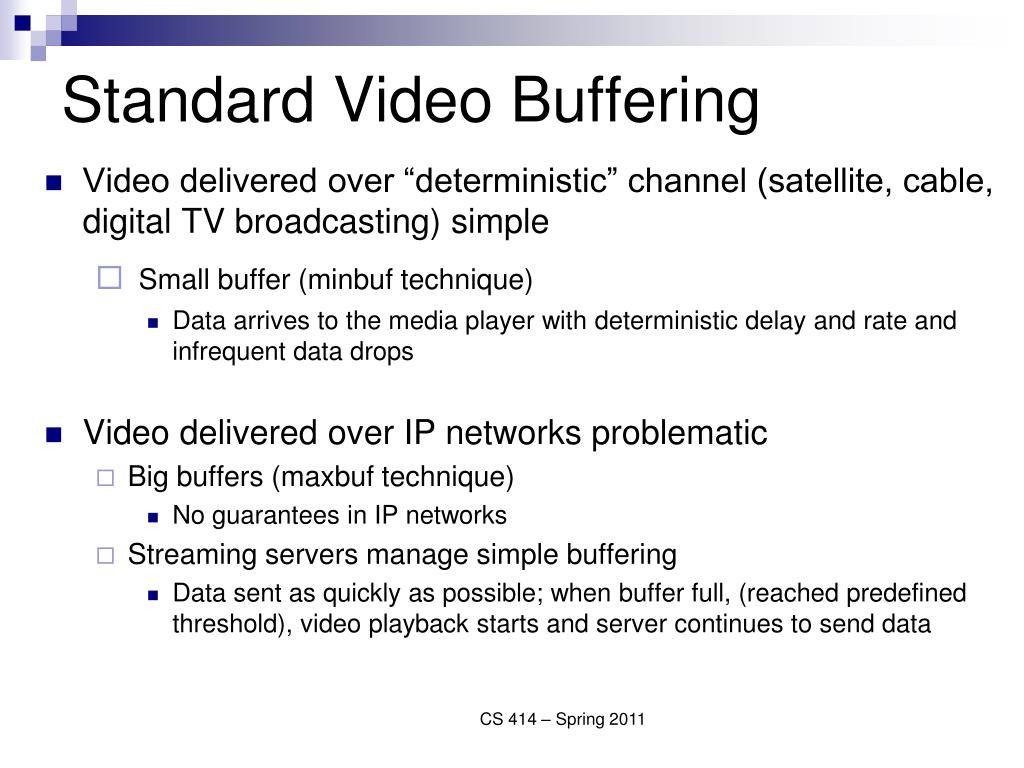 Standard Video Buffering

Video delivered over “deterministic” channel (satellite, cable, digital TV broadcasting) simple

Small buffer (minbuf technique)

Data arrives to the media player with deterministic delay and rate and infrequent data drops

Video delivered over IP networks problematic

Big buffers (maxbuf technique)

No guarantees in IP networks

Streaming servers manage simple buffering

Data sent as quickly as possible; when buffer full, (reached predefined threshold), video playback starts and server continues to send data

CS 414 – Spring 2011